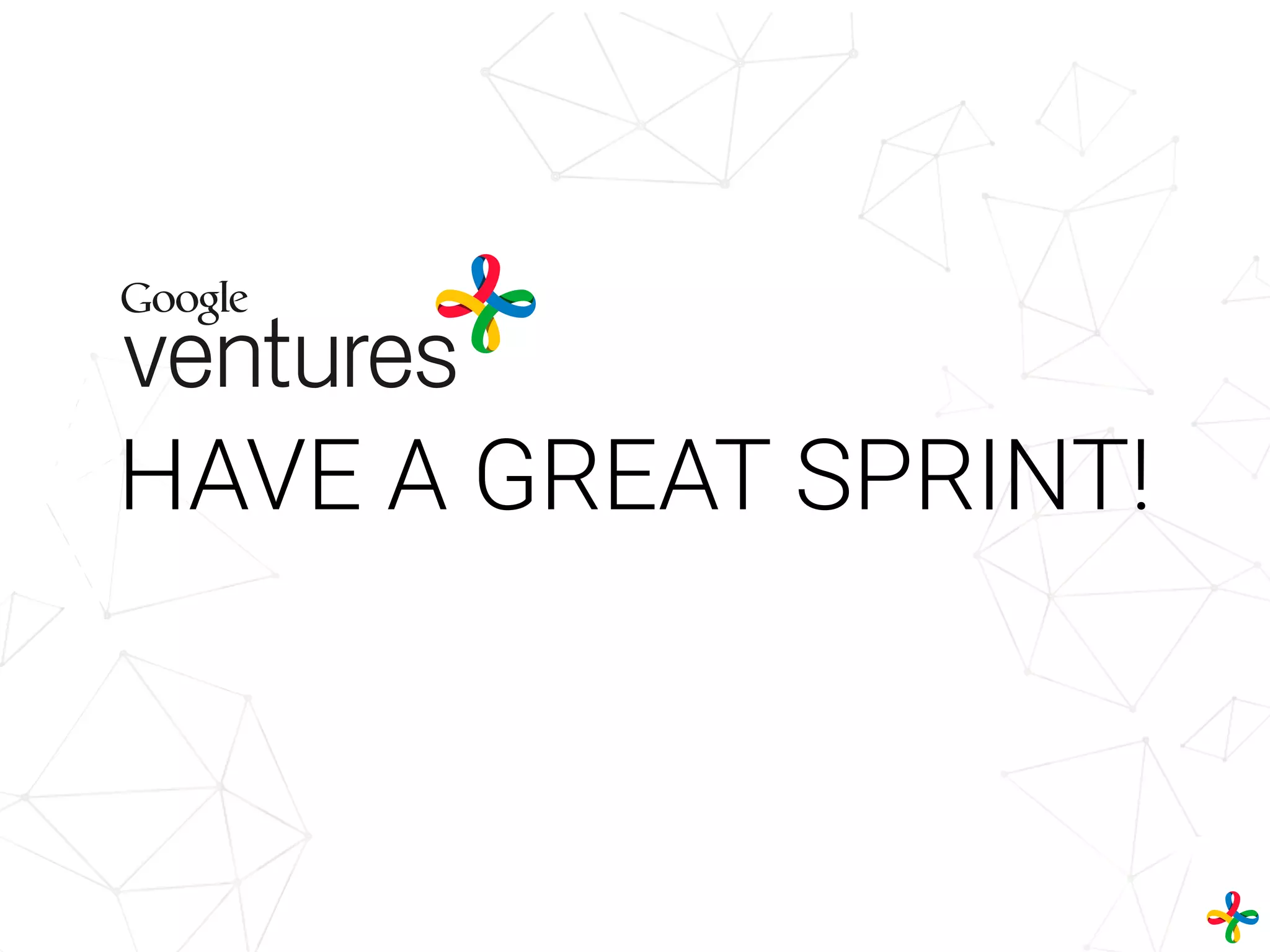 Google
ventures

HAVE A GREAT SPRINT!